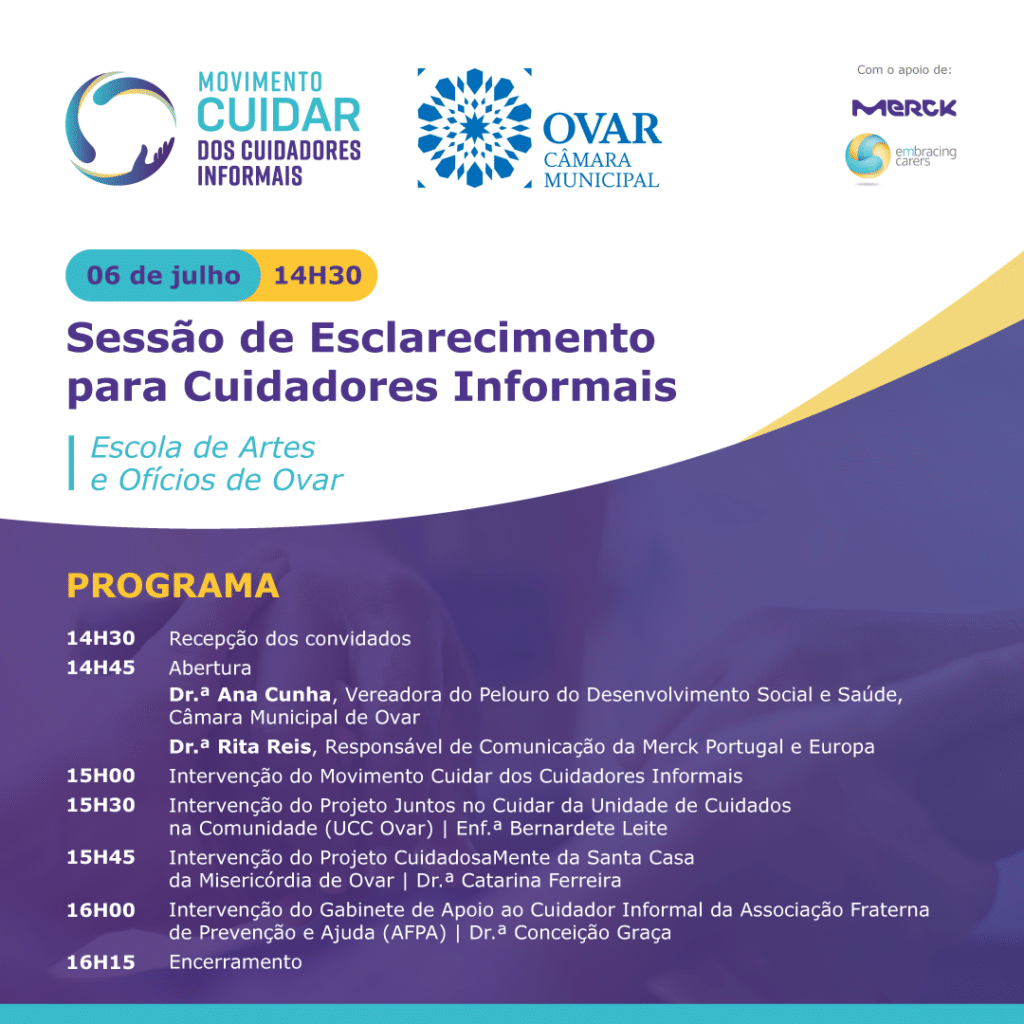 MOVIMENTO
CUIDAR
DOS CUIDADORES
INFORMAIS

OVAR
CÂMARA
MUNICIPAL

Com o apoio de:

MERCK

embracing carers

06 de julho 14H30

Sessão de Esclarecimento para Cuidadores Informais

Escola de Artes e Ofícios de Ovar

PROGRAMA

14H30 Recepção dos convidados

14H45 Abertura
Dr.ª Ana Cunha, Vereadora do Pelouro do Desenvolvimento Social e Saúde, Câmara Municipal de Ovar
Dr.ª Rita Reis, Responsável de Comunicação da Merck Portugal e Europa

15H00 Intervenção do Movimento Cuidar dos Cuidadores Informais

15H30 Intervenção do Projeto Juntos no Cuidar da Unidade de Cuidados na Comunidade (UCC Ovar) | Enf.ª Bernardete Leite

15H45 Intervenção do Projeto CuidadosaMente da Santa Casa da Misericórdia de Ovar | Dr.ª Catarina Ferreira

16H00 Intervenção do Gabinete de Apoio ao Cuidador Informal da Associação Fraterna de Prevenção e Ajuda (AFPA) | Dr.ª Conceição Graça

16H15 Encerramento